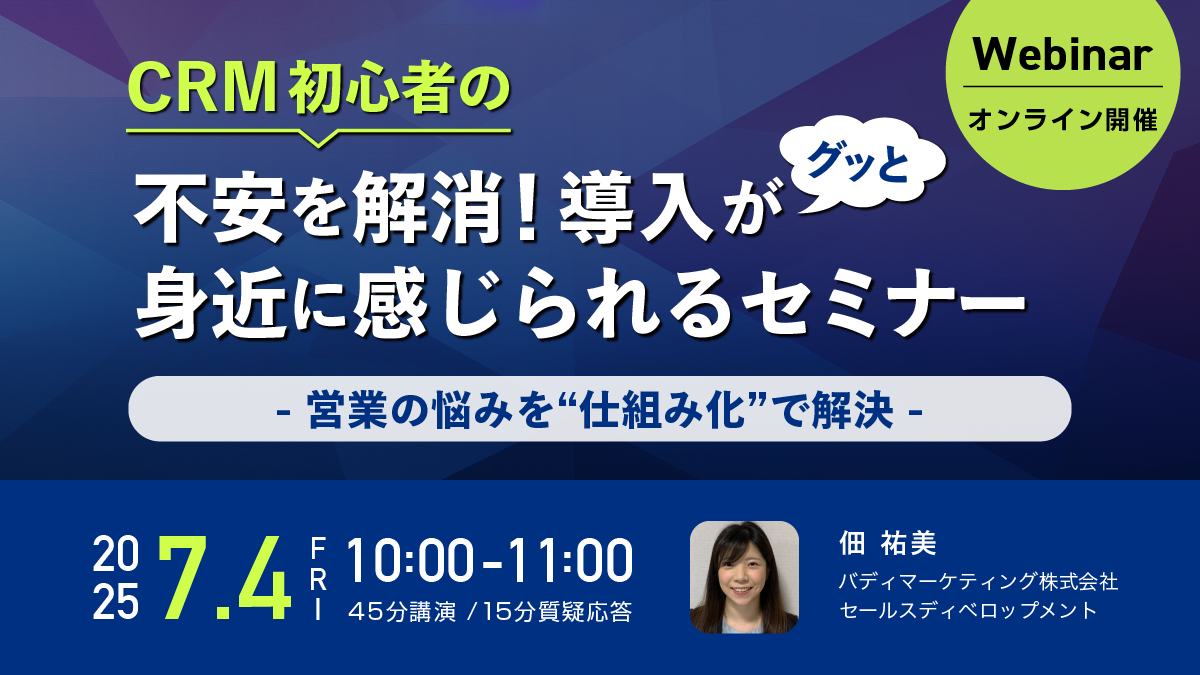 Webinar
オンライン開催

CRM初心者の

不安を解消！導入が グッと 身近に感じられるセミナー

- 営業の悩みを“仕組み化”で解決 -

2025 7.4 FRI 10:00-11:00
45分講演 / 15分質疑応答

佃 祐美
バディマーケティング株式会社
セールスディベロップメント